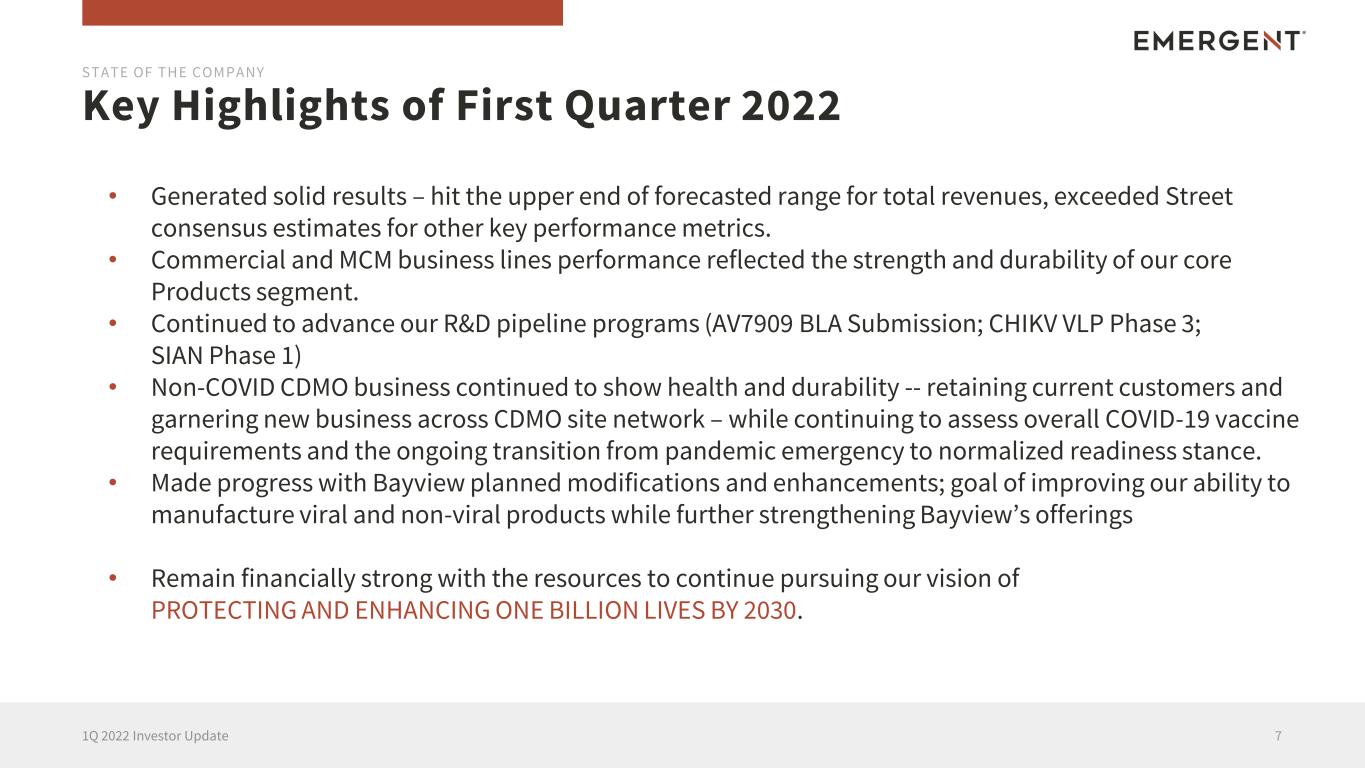 EMERGENT

STATE OF THE COMPANY

Key Highlights of First Quarter 2022

• Generated solid results – hit the upper end of forecasted range for total revenues, exceeded Street consensus estimates for other key performance metrics.
• Commercial and MCM business lines performance reflected the strength and durability of our core Products segment.
• Continued to advance our R&D pipeline programs (AV7909 BLA Submission; CHIKV VLP Phase 3; SIAN Phase 1)
• Non-COVID CDMO business continued to show health and durability -- retaining current customers and garnering new business across CDMO site network – while continuing to assess overall COVID-19 vaccine requirements and the ongoing transition from pandemic emergency to normalized readiness stance.
• Made progress with Bayview planned modifications and enhancements; goal of improving our ability to manufacture viral and non-viral products while further strengthening Bayview's offerings

• Remain financially strong with the resources to continue pursuing our vision of PROTECTING AND ENHANCING ONE BILLION LIVES BY 2030.

1Q 2022 Investor Update

7